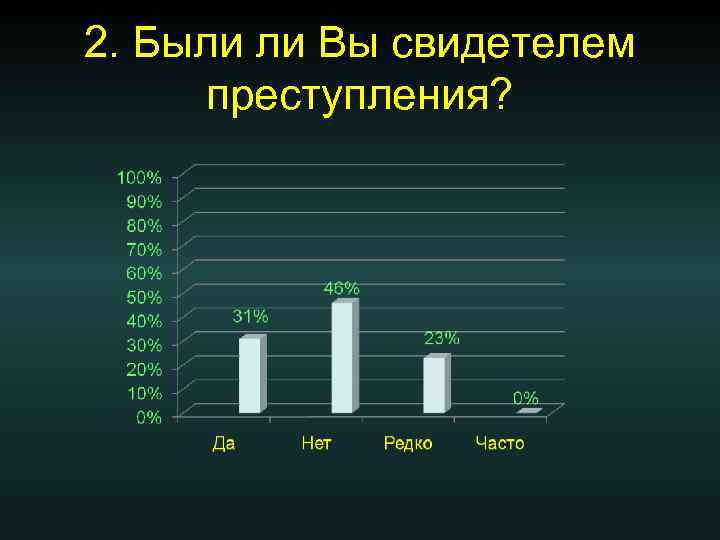 2. Были ли Вы свидетелем преступления?

100%
90%
80%
70%
60%
50%
40%
30%
20%
10%
0%

31%
46%
23%
0%

Да
Нет
Редко
Часто